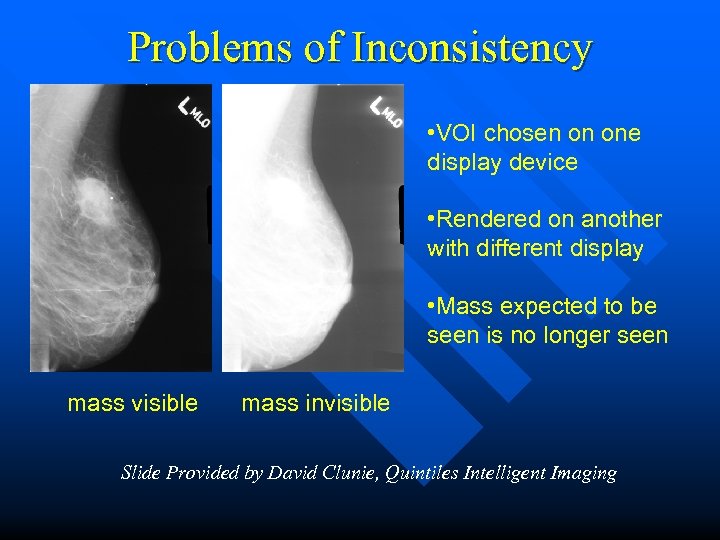 Problems of Inconsistency

L MLO

L MLO

•VOI chosen on one display device

•Rendered on another with different display

•Mass expected to be seen is no longer seen

mass visible

mass invisible

Slide Provided by David Clunie, Quintiles Intelligent Imaging